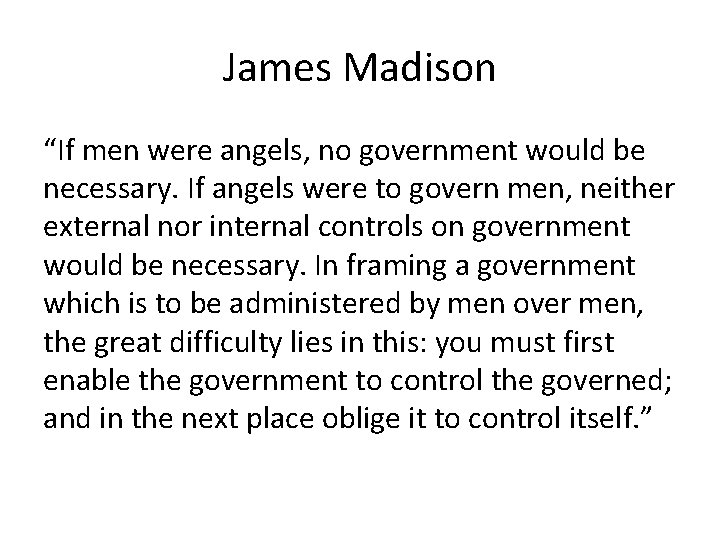 James Madison

“If men were angels, no government would be necessary. If angels were to govern men, neither external nor internal controls on government would be necessary. In framing a government which is to be administered by men over men, the great difficulty lies in this: you must first enable the government to control the governed; and in the next place oblige it to control itself.”